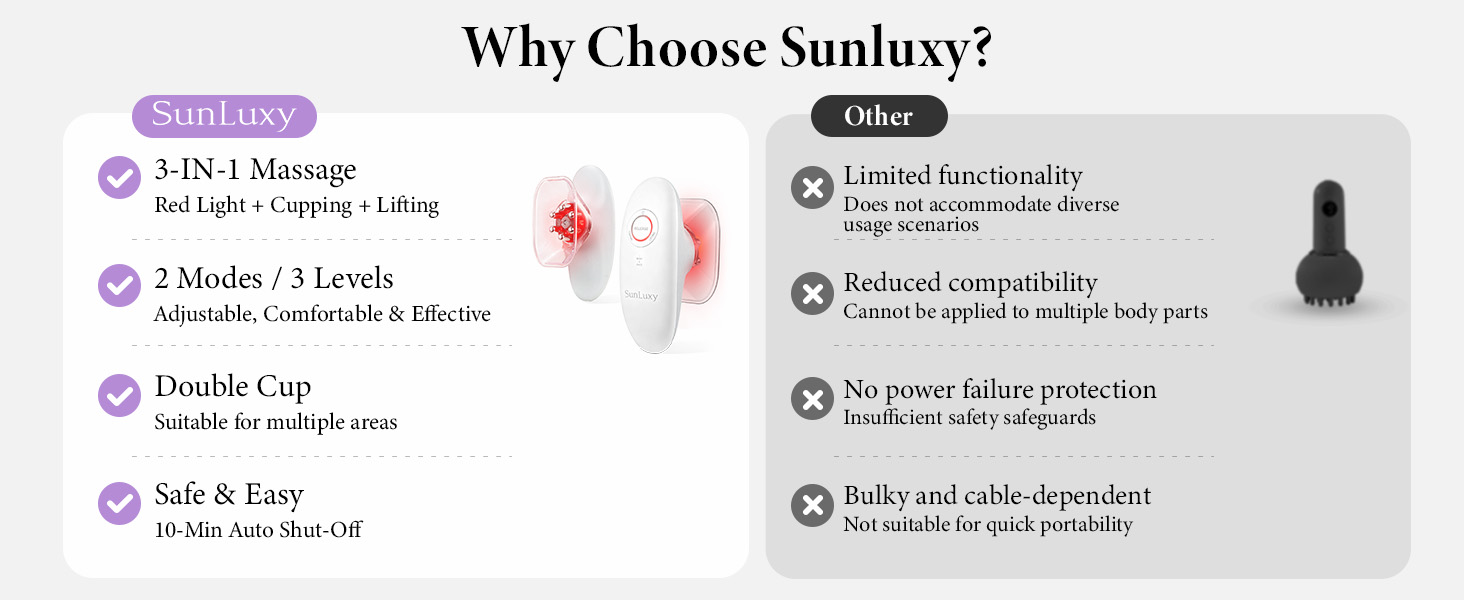 Why Choose Sunluxy?

SunLuxy

3-IN-1 Massage
Red Light + Cupping + Lifting

2 Modes / 3 Levels
Adjustable, Comfortable & Effective

Double Cup
Suitable for multiple areas

Safe & Easy
10-Min Auto Shut-Off

SunLuxy

Other

Limited functionality
Does not accommodate diverse usage scenarios

Reduced compatibility
Cannot be applied to multiple body parts

No power failure protection
Insufficient safety safeguards

Bulky and cable-dependent
Not suitable for quick portability